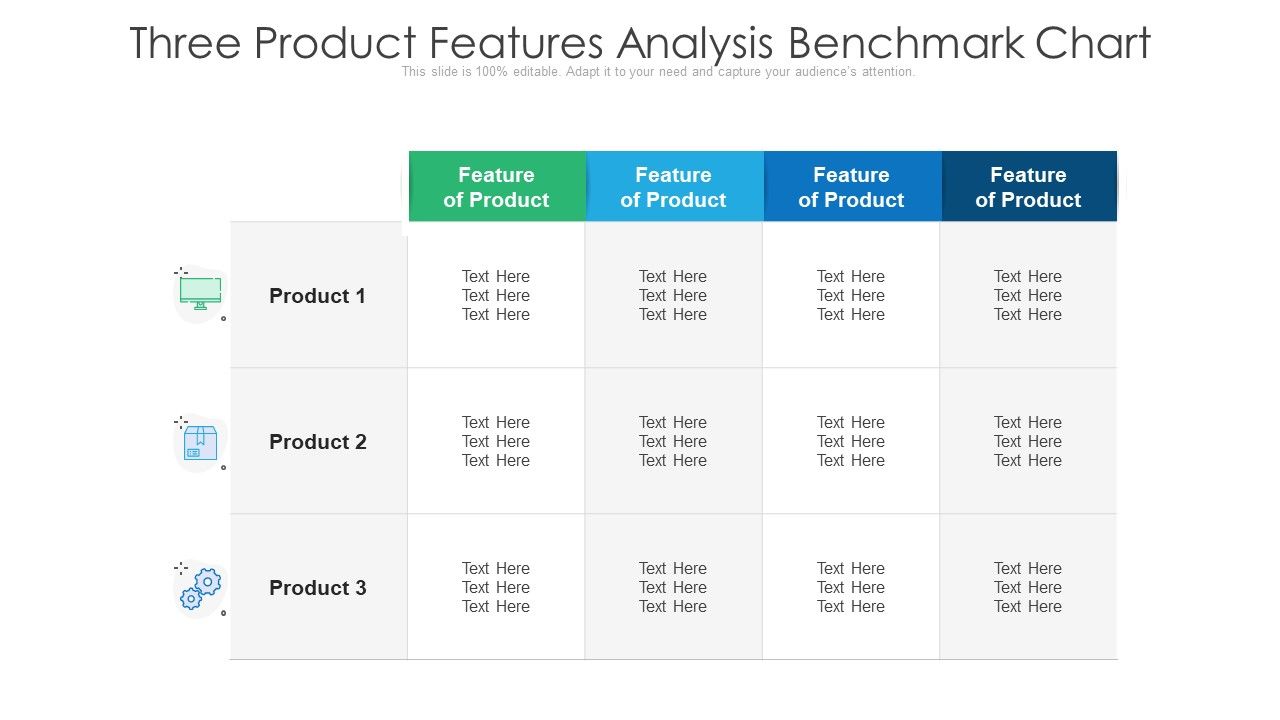 Three Product Features Analysis Benchmark Chart

This slide is 100% editable. Adapt it to your need and capture your audience's attention.

| | Feature of Product | Feature of Product | Feature of Product | Feature of Product |
|---|---|---|---|---|
| Product 1 | Text Here Text Here Text Here | Text Here Text Here Text Here | Text Here Text Here Text Here | Text Here Text Here Text Here |
| Product 2 | Text Here Text Here Text Here | Text Here Text Here Text Here | Text Here Text Here Text Here | Text Here Text Here Text Here |
| Product 3 | Text Here Text Here Text Here | Text Here Text Here Text Here | Text Here Text Here Text Here | Text Here Text Here Text Here |